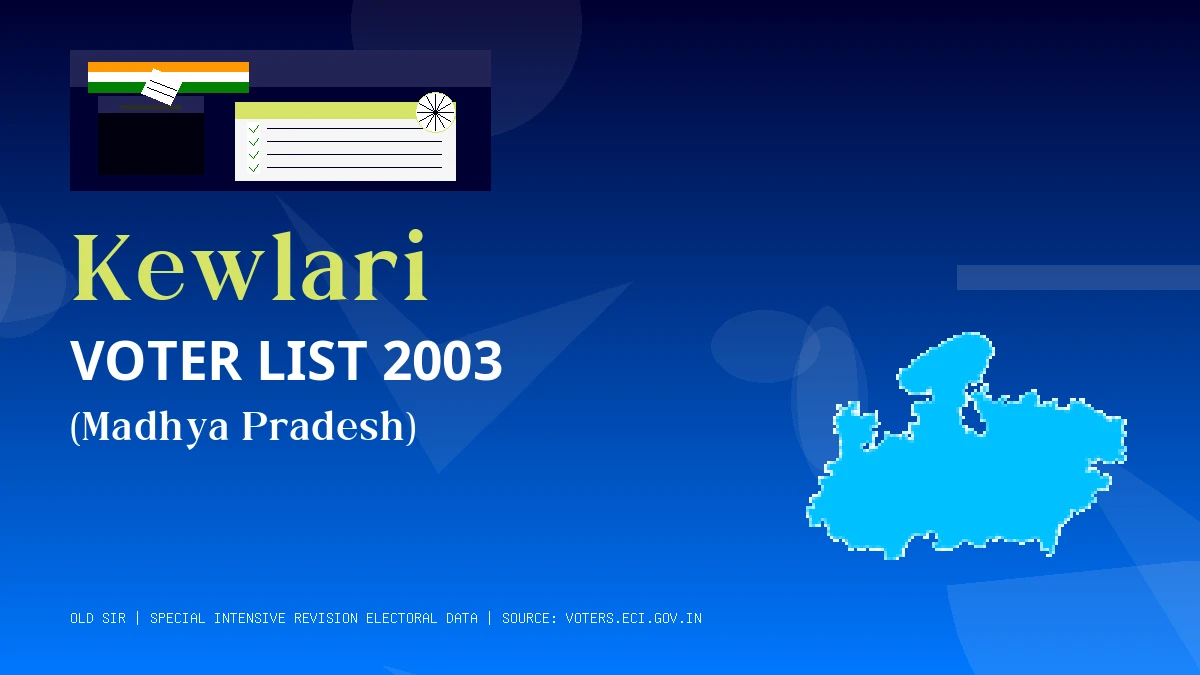 Kewlari

VOTER LIST 2003

(Madhya Pradesh)

OLD SIR | SPECIAL INTENSIVE REVISION ELECTORAL DATA | SOURCE: VOTERS.ECI.GOV.IN